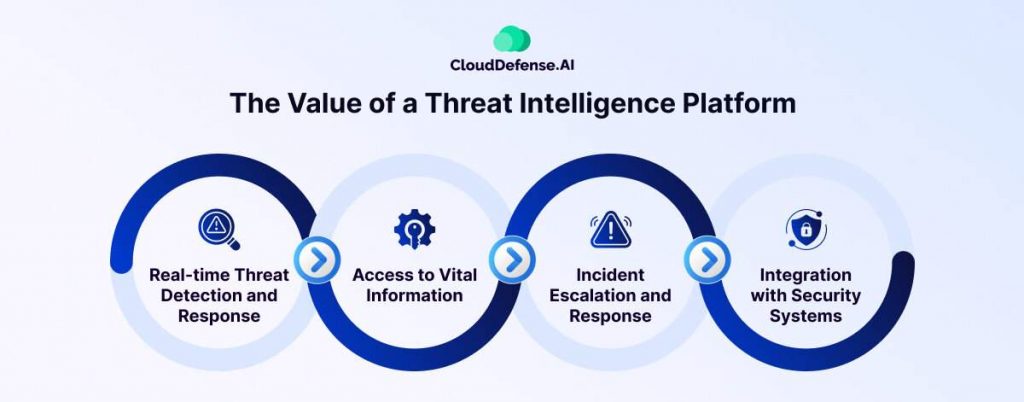 CloudDefense.AI

The Value of a Threat Intelligence Platform

Real-time Threat Detection and Response

Access to Vital Information

Incident Escalation and Response

Integration with Security Systems